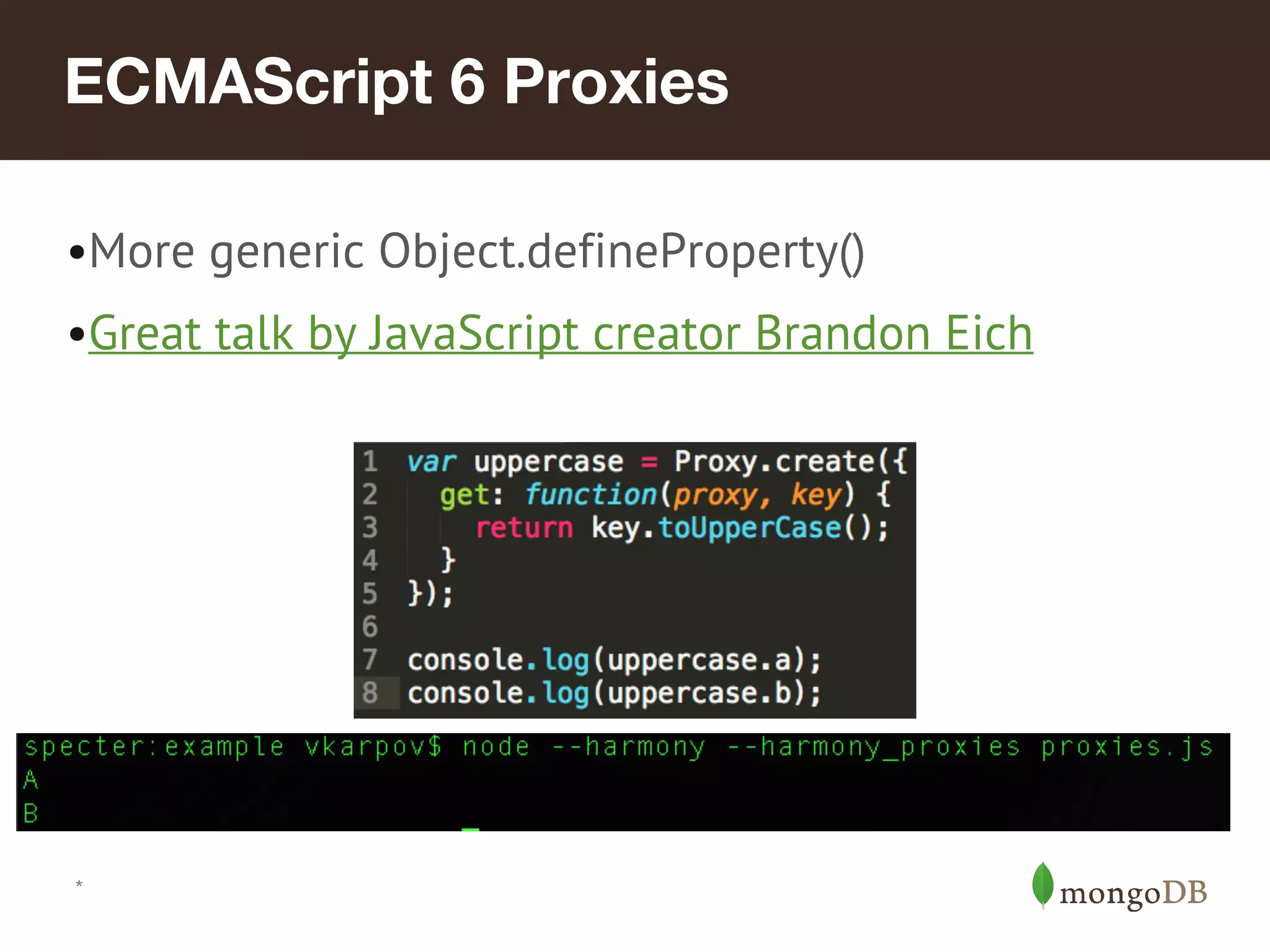 ECMAScript 6 Proxies

•More generic Object.defineProperty()

•Great talk by JavaScript creator Brandon Eich

1 var uppercase = Proxy.create({
2   get: function(proxy, key) {
3     return key.toUpperCase();
4   }
5 });
6
7 console.log(uppercase.a);
8 console.log(uppercase.b);

specter:example vkarpov$ node --harmony --harmony_proxies proxies.js
A
B

*

mongoDB